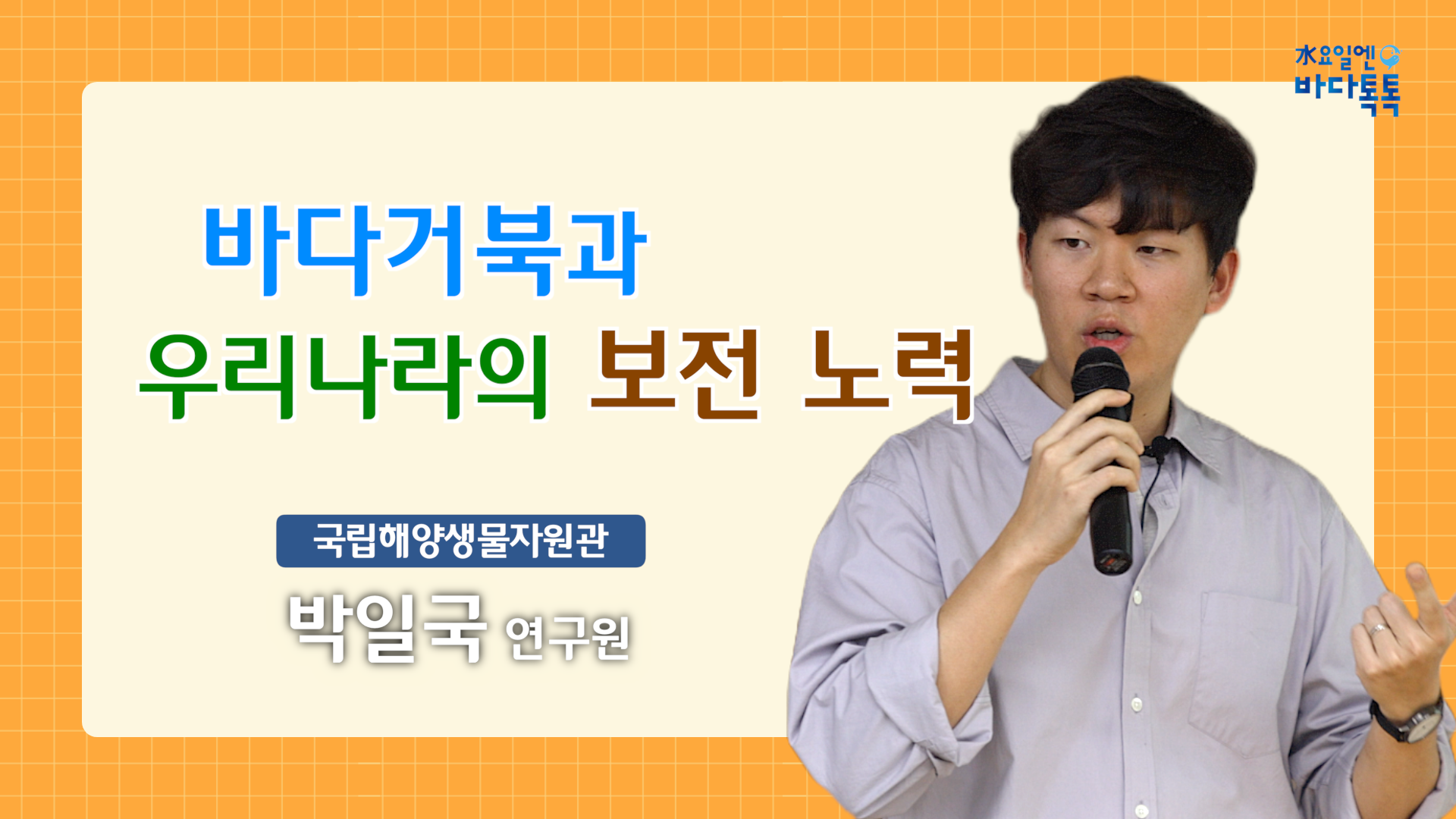 水요일엔
바다톡톡

바다거북과
우리나라의 보전 노력

국립해양생물자원관
박일국 연구원